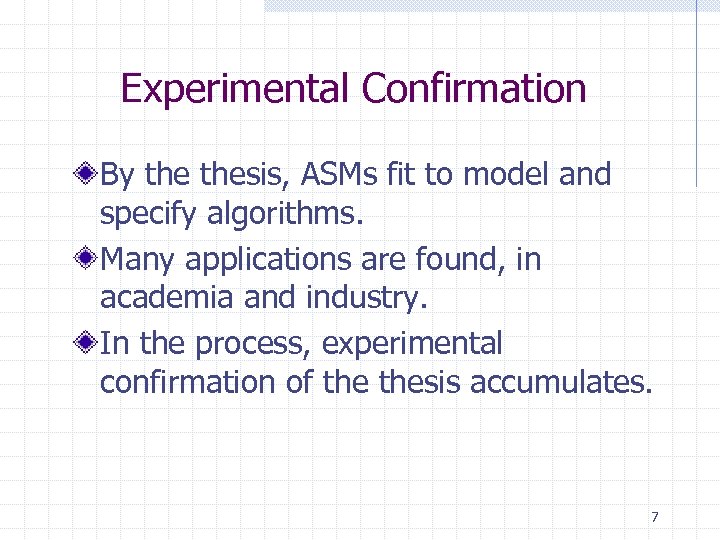 Experimental Confirmation

By the thesis, ASMs fit to model and specify algorithms.

Many applications are found, in academia and industry.

In the process, experimental confirmation of the thesis accumulates.

7